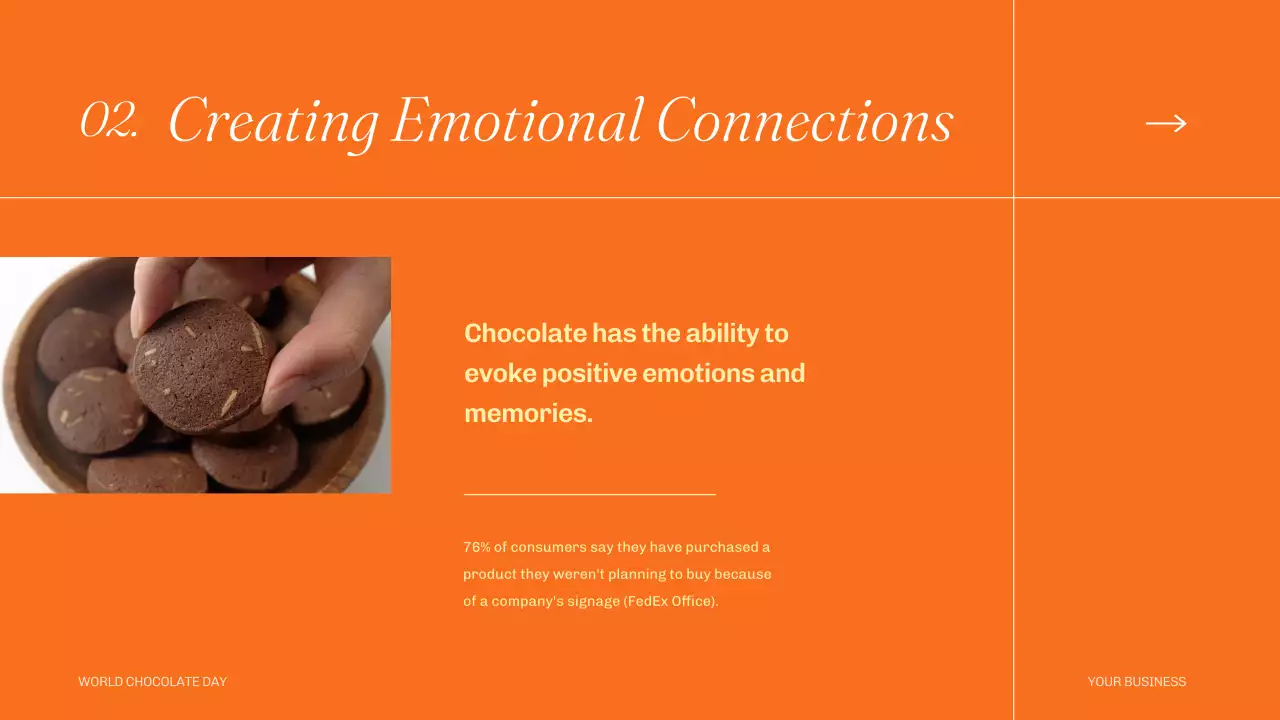 02. Creating Emotional Connections

→

Chocolate has the ability to evoke positive emotions and memories.

76% of consumers say they have purchased a product they weren't planning to buy because of a company's signage (FedEx Office).

WORLD CHOCOLATE DAY

YOUR BUSINESS